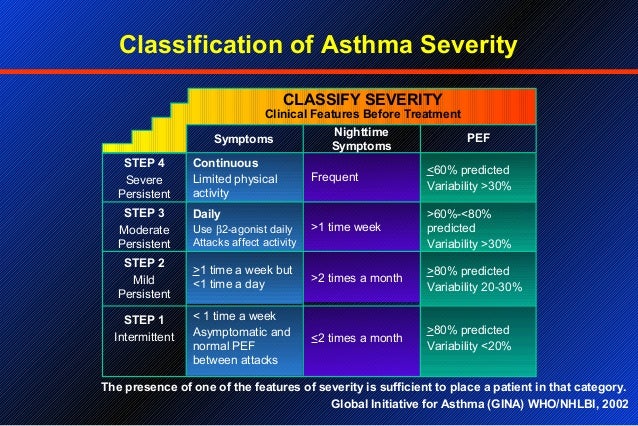 Classification of Asthma Severity

CLASSIFY SEVERITY
Clinical Features Before Treatment

| | Symptoms | Nighttime Symptoms | PEF |
|---|---|---|---|
| STEP 4 Severe Persistent | Continuous Limited physical activity | Frequent | $\leq$60% predicted Variability >30% |
| STEP 3 Moderate Persistent | Daily Use β2-agonist daily Attacks affect activity | >1 time week | >60%-<80% predicted Variability >30% |
| STEP 2 Mild Persistent | $\geq$1 time a week but <1 time a day | >2 times a month | $\geq$80% predicted Variability 20-30% |
| STEP 1 Intermittent | < 1 time a week Asymptomatic and normal PEF between attacks | $\leq$2 times a month | $\geq$80% predicted Variability <20% |

The presence of one of the features of severity is sufficient to place a patient in that category.
Global Initiative for Asthma (GINA) WHO/NHLBI, 2002